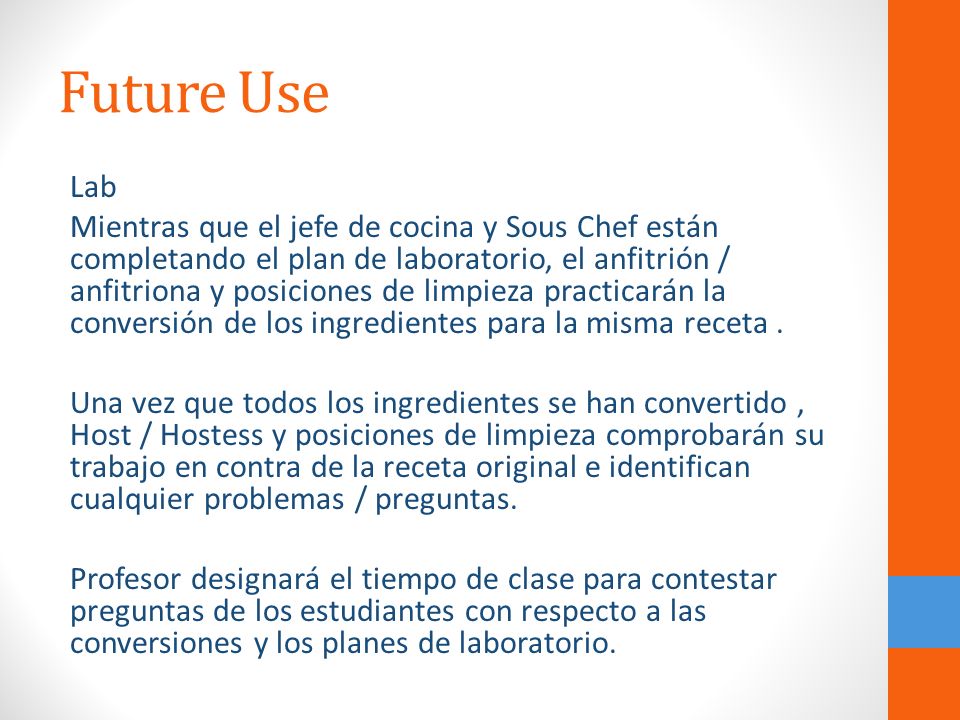 Future Use

Lab

Mientras que el jefe de cocina y Sous Chef están completando el plan de laboratorio, el anfitrión / anfitriona y posiciones de limpieza practicarán la conversión de los ingredientes para la misma receta .

Una vez que todos los ingredientes se han convertido , Host / Hostess y posiciones de limpieza comprobarán su trabajo en contra de la receta original e identifican cualquier problemas / preguntas.

Profesor designará el tiempo de clase para contestar preguntas de los estudiantes con respecto a las conversiones y los planes de laboratorio.